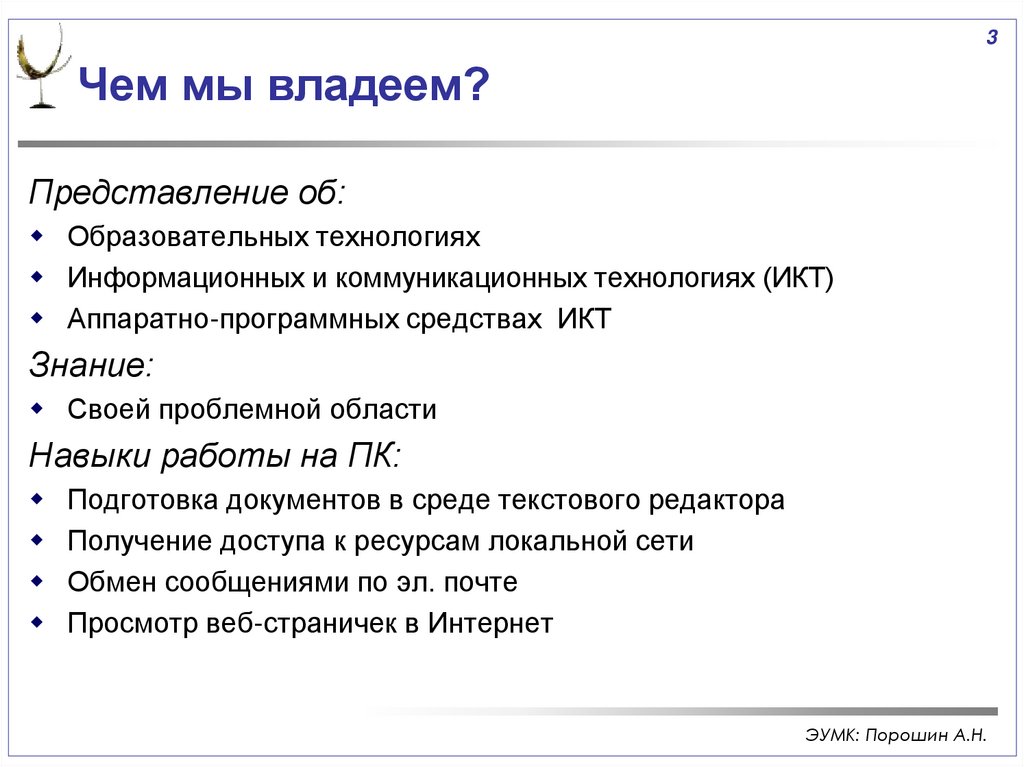 3

Чем мы владеем?

Представление об:

- Образовательных технологиях
- Информационных и коммуникационных технологиях (ИКТ)
- Аппаратно-программных средствах ИКТ

Знание:

- Своей проблемной области

Навыки работы на ПК:

- Подготовка документов в среде текстового редактора
- Получение доступа к ресурсам локальной сети
- Обмен сообщениями по эл. почте
- Просмотр веб-страничек в Интернет

ЭУМК: Порошин А.Н.